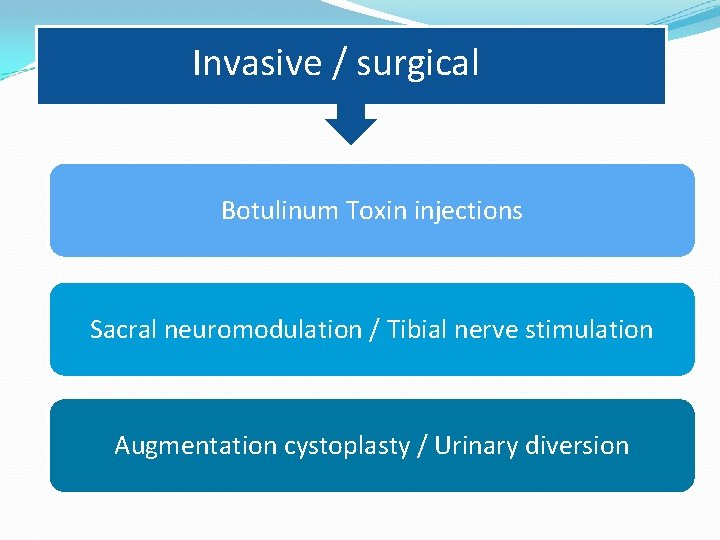 Invasive / surgical

Botulinum Toxin injections

Sacral neuromodulation / Tibial nerve stimulation

Augmentation cystoplasty / Urinary diversion